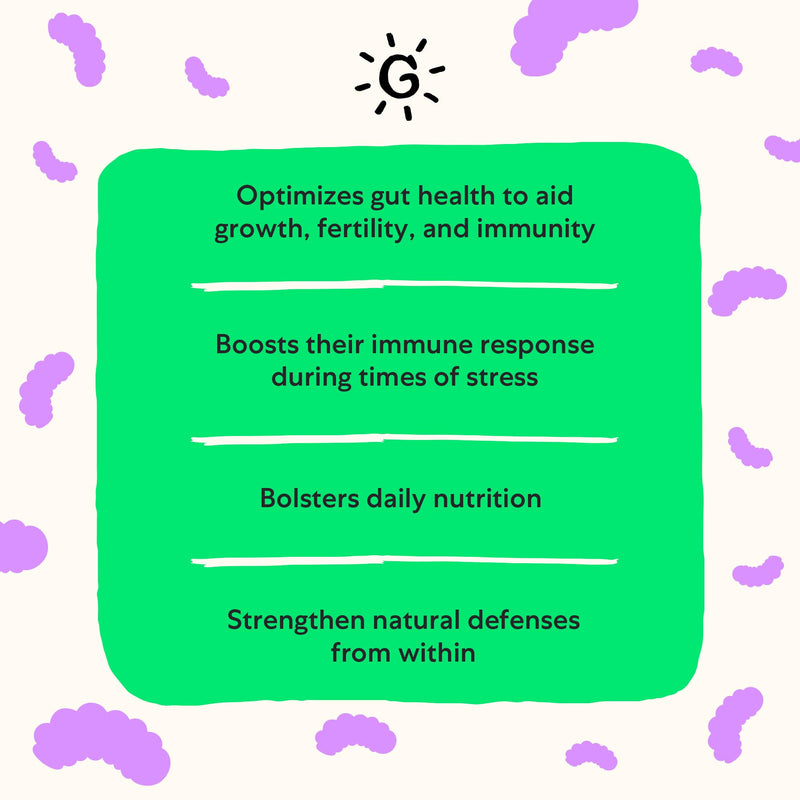 G

Optimizes gut health to aid growth, fertility, and immunity

Boosts their immune response during times of stress

Bolsters daily nutrition

Strengthen natural defenses from within